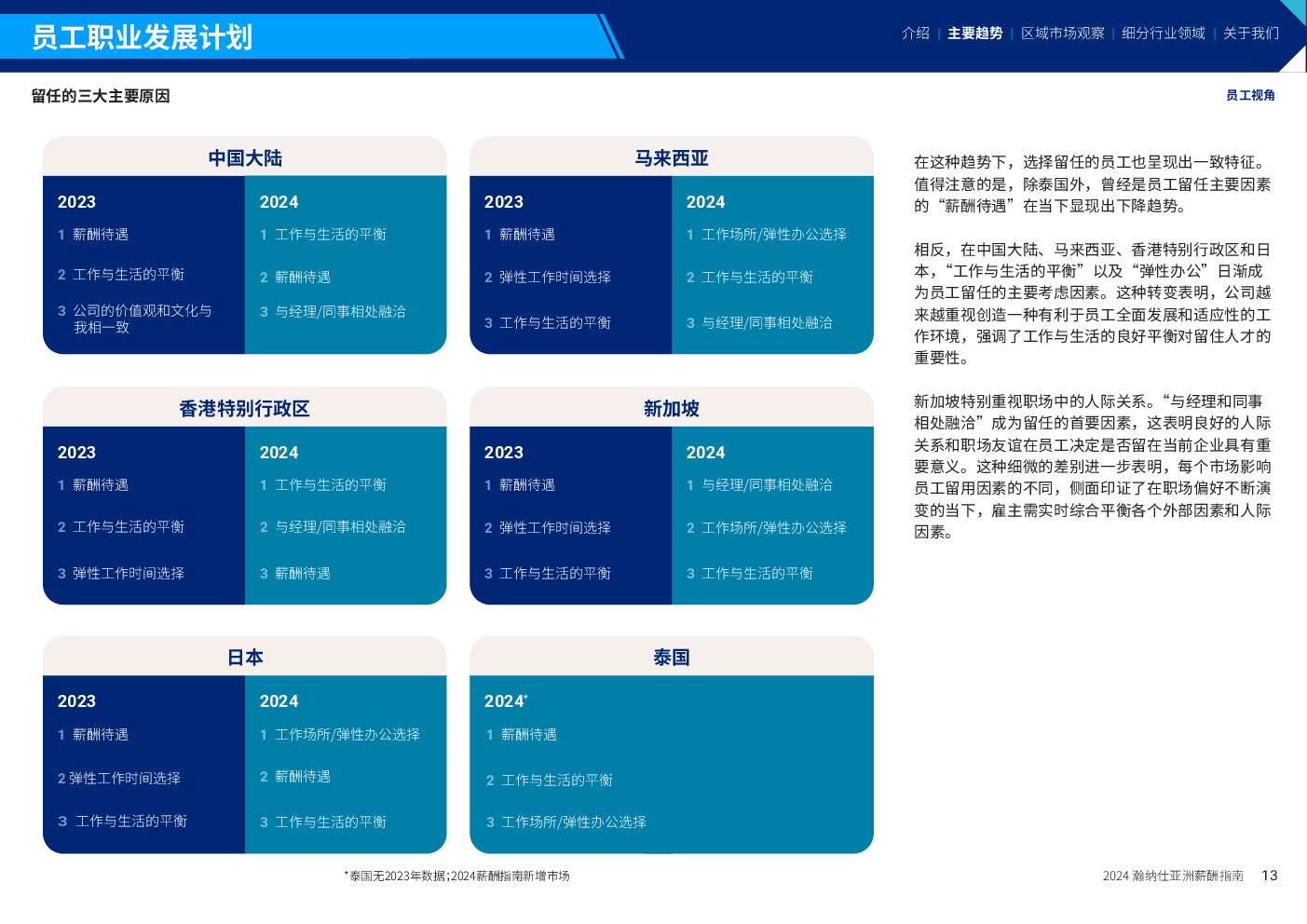 员工职业发展计划

介绍 | 主要趋势 | 区域市场观察 | 细分行业领域 | 关于我们

留任的三大主要原因

员工视角

中国大陆

2023
1 薪酬待遇
2 工作与生活的平衡
3 公司的价值观和文化与我相一致

2024
1 工作与生活的平衡
2 薪酬待遇
3 与经理/同事相处融洽

马来西亚

2023
1 薪酬待遇
2 弹性工作时间选择
3 工作与生活的平衡

2024
1 工作场所/弹性办公选择
2 工作与生活的平衡
3 与经理/同事相处融洽

香港特别行政区

2023
1 薪酬待遇
2 工作与生活的平衡
3 弹性工作时间选择

2024
1 工作与生活的平衡
2 与经理/同事相处融洽
3 薪酬待遇

新加坡

2023
1 薪酬待遇
2 弹性工作时间选择
3 工作与生活的平衡

2024
1 与经理/同事相处融洽
2 工作场所/弹性办公选择
3 工作与生活的平衡

日本

2023
1 薪酬待遇
2 弹性工作时间选择
3 工作与生活的平衡

2024
1 工作场所/弹性办公选择
2 薪酬待遇
3 工作与生活的平衡

泰国

2024*
1 薪酬待遇
2 工作与生活的平衡
3 工作场所/弹性办公选择

在这种趋势下，选择留任的员工也呈现出一致特征。值得注意的是，除泰国外，曾经是员工留任主要因素的“薪酬待遇”在当下显现出下降趋势。

相反，在中国大陆、马来西亚、香港特别行政区和日本，“工作与生活的平衡”以及“弹性办公”日渐成为员工留任的主要考虑因素。这种转变表明，公司越来越重视创造一种有利于员工全面发展和适应性的工作环境，强调了工作与生活的良好平衡对留住人才的重要性。

新加坡特别重视职场中的人际关系。“与经理和同事相处融洽”成为留任的首要因素，这表明良好的人际关系和职场友谊在员工决定是否留在当前企业具有重要意义。这种细微的差别进一步表明，每个市场影响员工留用因素的不同，侧面印证了在职场偏好不断演变的当下，雇主需实时综合平衡各个外部因素和人际因素。

*泰国无2023年数据;2024薪酬指南新增市场

2024 瀚纳仕亚洲薪酬指南 13